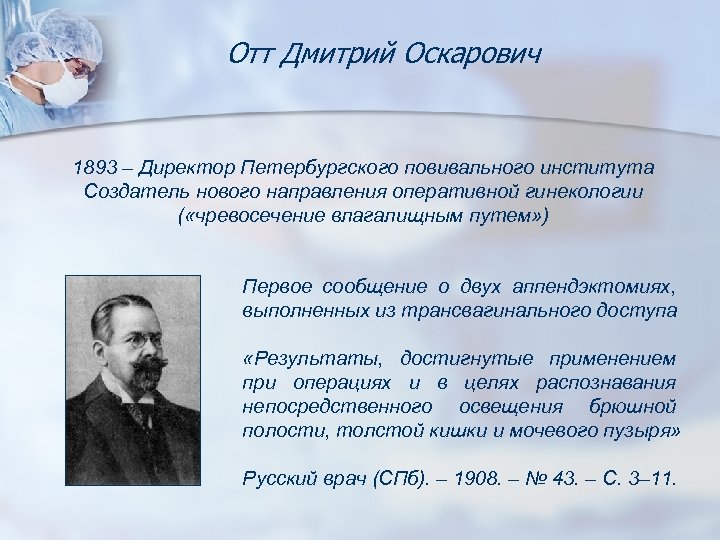 Отт Дмитрий Оскарович

1893 – Директор Петербургского повивального института
Создатель нового направления оперативной гинекологии
(«чревосечение влагалищным путем»)

Первое сообщение о двух аппендэктомиях, выполненных из трансвагинального доступа

«Результаты, достигнутые применением при операциях и в целях распознавания непосредственного освещения брюшной полости, толстой кишки и мочевого пузыря»

Русский врач (СПб). – 1908. – № 43. – С. 3–11.